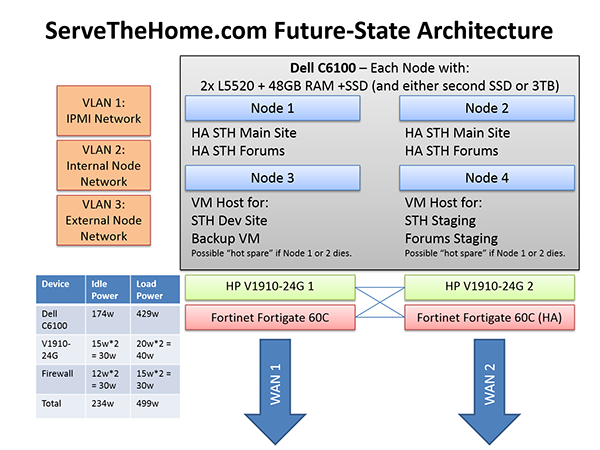 ServeTheHome.com Future-State Architecture

VLAN 1:
IPMI Network

VLAN 2:
Internal Node Network

VLAN 3:
External Node Network

Dell C6100 – Each Node with:
2x L5520 + 48GB RAM +SSD (and either second SSD or 3TB)

Node 1
HA STH Main Site
HA STH Forums

Node 2
HA STH Main Site
HA STH Forums

Node 3
VM Host for:
STH Dev Site
Backup VM
Possible "hot spare" if Node 1 or 2 dies.

Node 4
VM Host for:
STH Staging
Forums Staging
Possible "hot spare" if Node 1 or 2 dies.

| Device | Idle Power | Load Power |
|---|---|---|
| Dell C6100 | 174w | 429w |
| V1910-24G | 15w*2 = 30w | 20w*2 = 40w |
| Firewall | 12w*2 = 30w | 15w*2 = 30w |
| Total | 234w | 499w |

HP V1910-24G 1
HP V1910-24G 2
Fortinet Fortigate 60C
Fortinet Fortigate 60C (HA)

WAN 1
WAN 2